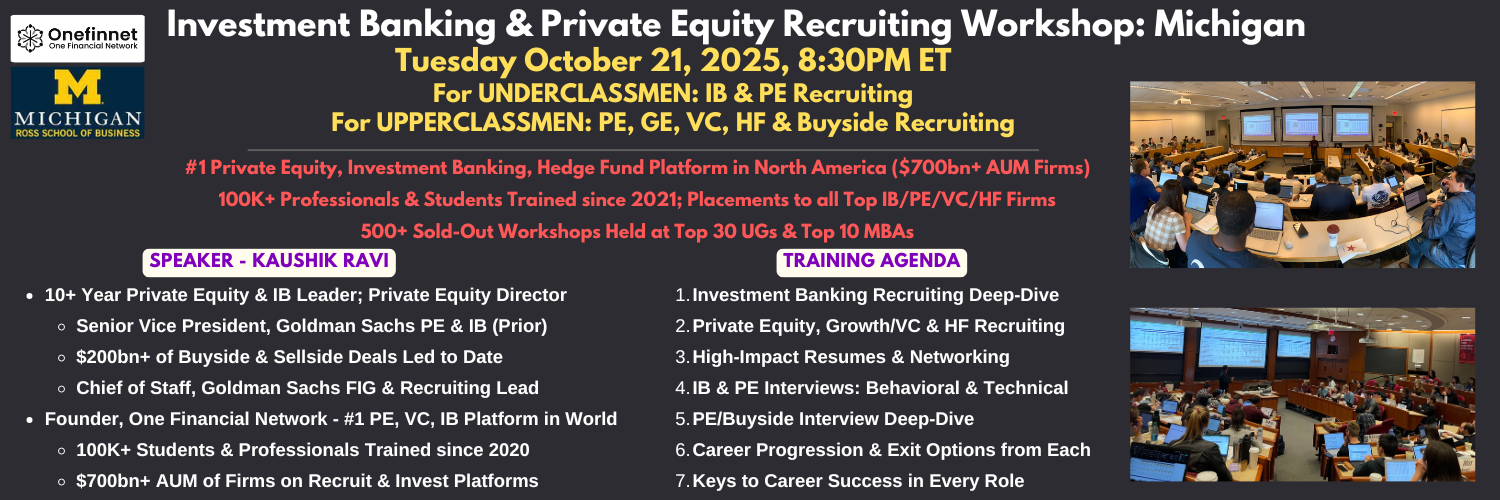 Onefinnet
One Financial Network

M
MICHIGAN
ROSS SCHOOL OF BUSINESS

Investment Banking & Private Equity Recruiting Workshop: Michigan

Tuesday October 21, 2025, 8:30PM ET

For UNDERCLASSMEN: IB & PE Recruiting

For UPPERCLASSMEN: PE, GE, VC, HF & Buyside Recruiting

#1 Private Equity, Investment Banking, Hedge Fund Platform in North America ($700bn+ AUM Firms)

100K+ Professionals & Students Trained since 2021; Placements to all Top IB/PE/VC/HF Firms

500+ Sold-Out Workshops Held at Top 30 UGs & Top 10 MBAs

SPEAKER - KAUSHIK RAVI

- 10+ Year Private Equity & IB Leader; Private Equity Director
  - Senior Vice President, Goldman Sachs PE & IB (Prior)
  - $200bn+ of Buyside & Sellside Deals Led to Date
  - Chief of Staff, Goldman Sachs FIG & Recruiting Lead
- Founder, One Financial Network - #1 PE, VC, IB Platform in World
  - 100K+ Students & Professionals Trained since 2020
  - $700bn+ AUM of Firms on Recruit & Invest Platforms

TRAINING AGENDA

1. Investment Banking Recruiting Deep-Dive
2. Private Equity, Growth/VC & HF Recruiting
3. High-Impact Resumes & Networking
4. IB & PE Interviews: Behavioral & Technical
5. PE/Buyside Interview Deep-Dive
6. Career Progression & Exit Options from Each
7. Keys to Career Success in Every Role